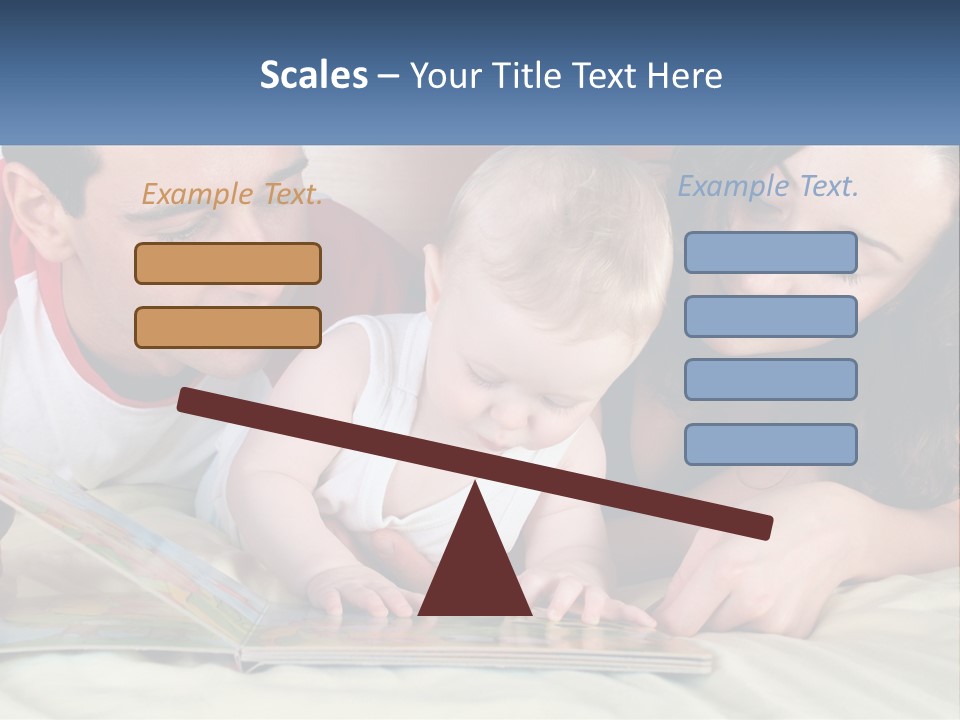 Scales – Your Title Text Here

Example Text.

Example Text.